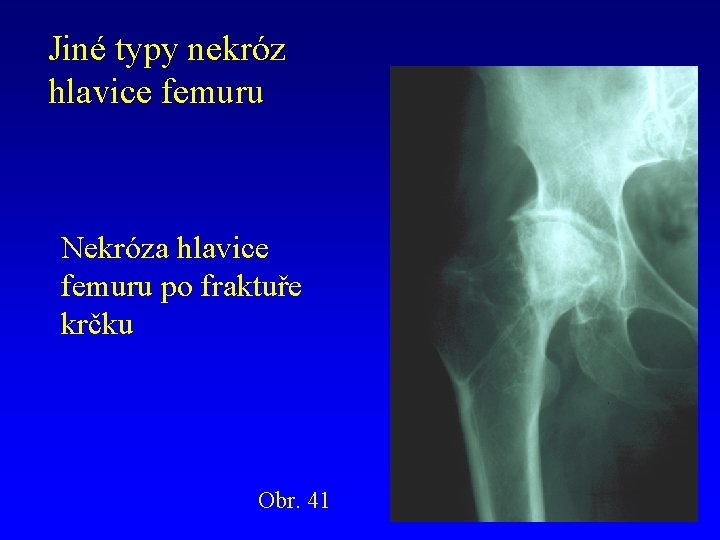 Jiné typy nekróz hlavice femuru

Nekróza hlavice femuru po fraktuře krčku

Obr. 41